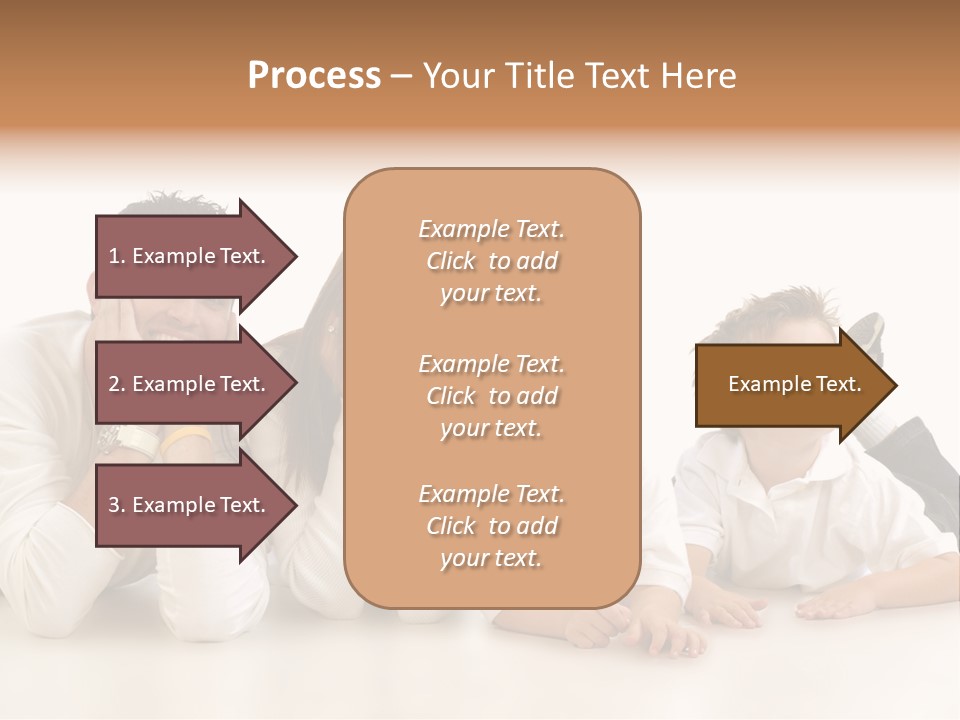 Process – Your Title Text Here

1. Example Text.

2. Example Text.

3. Example Text.

Example Text. Click to add your text.

Example Text. Click to add your text.

Example Text. Click to add your text.

Example Text.